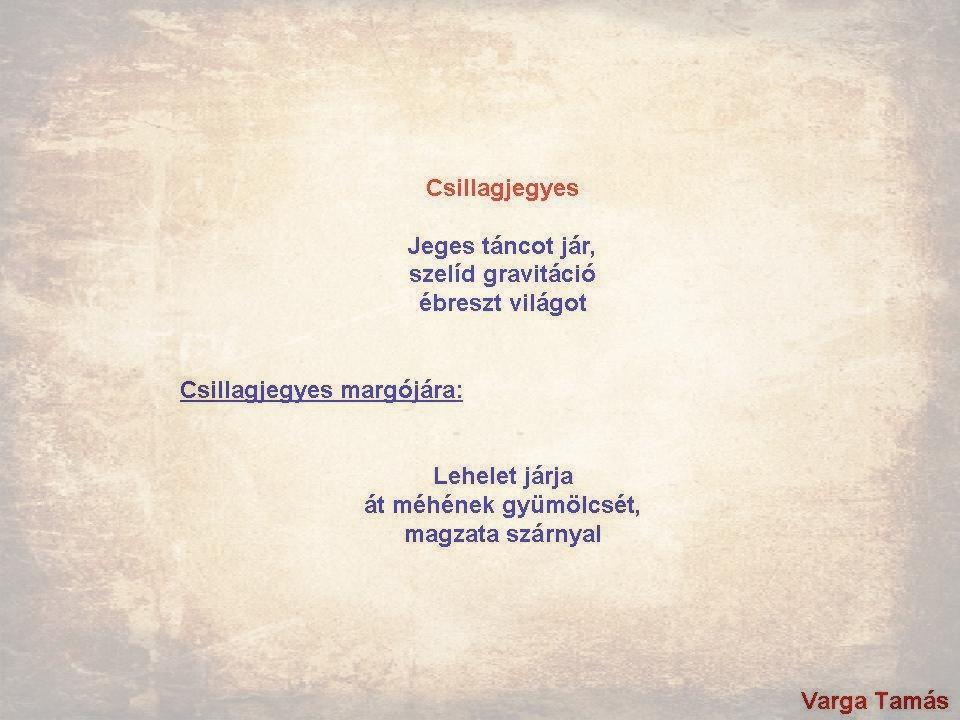 Csillagjegyes

Jeges táncot jár,
szelíd gravitáció
ébreszt világot

Csillagjegyes margójára:

Lehelet járja
át méhének gyümölcsét,
magzata szárnyal

Varga Tamás